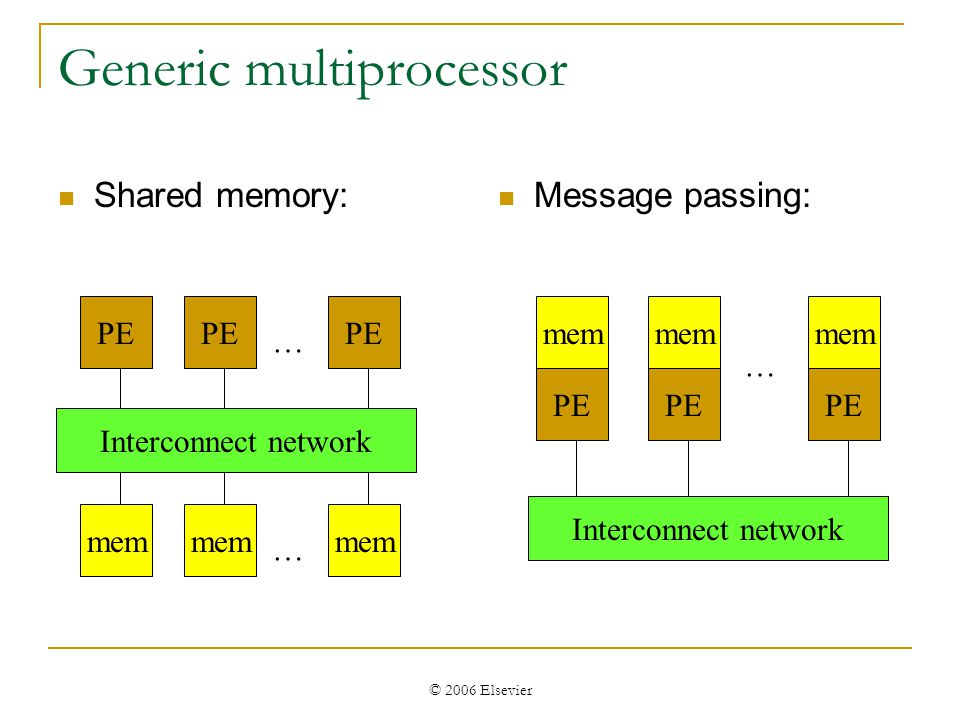 Generic multiprocessor

Shared memory:

PE PE … PE

Interconnect network

mem mem … mem

Message passing:

mem mem … mem

PE PE PE

Interconnect network

© 2006 Elsevier